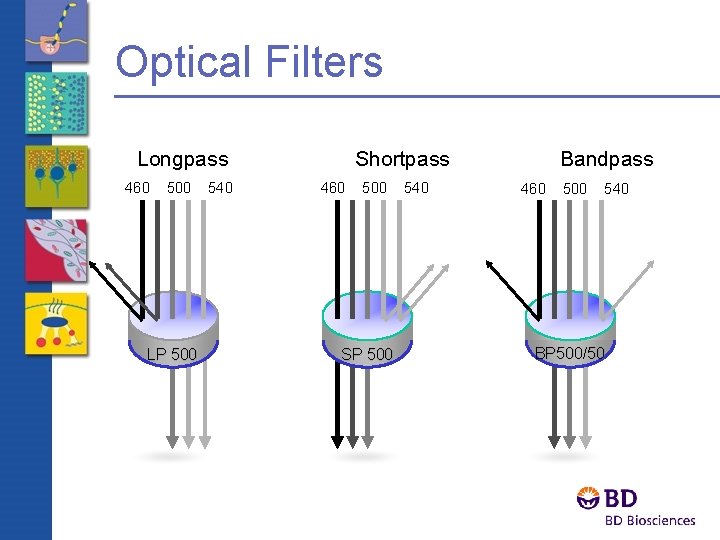 Optical Filters

Longpass
460 500 540
LP 500

Shortpass
460 500 540
SP 500

Bandpass
460 500 540
BP500/50

BD
BD Biosciences